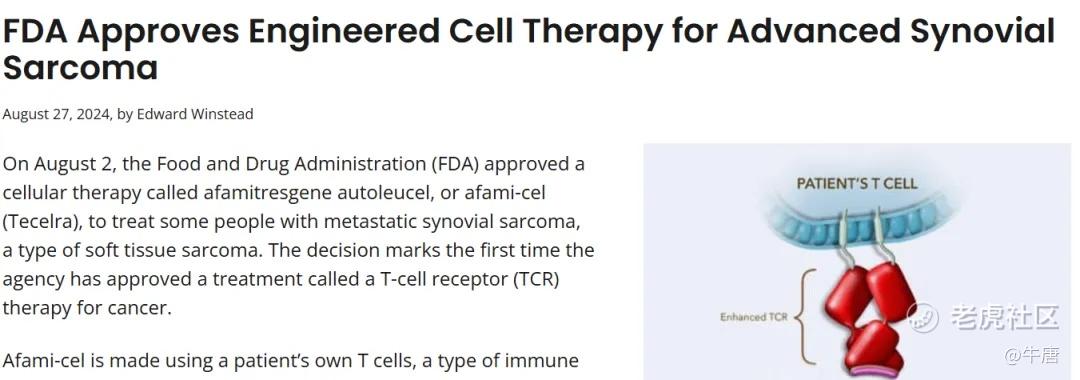 FDA Approves Engineered Cell Therapy for Advanced Synovial Sarcoma

August 27, 2024, by Edward Winstead

On August 2, the Food and Drug Administration (FDA) approved a cellular therapy called afamitresgene autoleucel, or afami-cel (Tecelra), to treat some people with metastatic synovial sarcoma, a type of soft tissue sarcoma. The decision marks the first time the agency has approved a treatment called a T-cell receptor (TCR) therapy for cancer.

Afami-cel is made using a patient's own T cells, a type of immune

PATIENT'S T CELL

Enhanced TCR

老虎社区

@牛唐